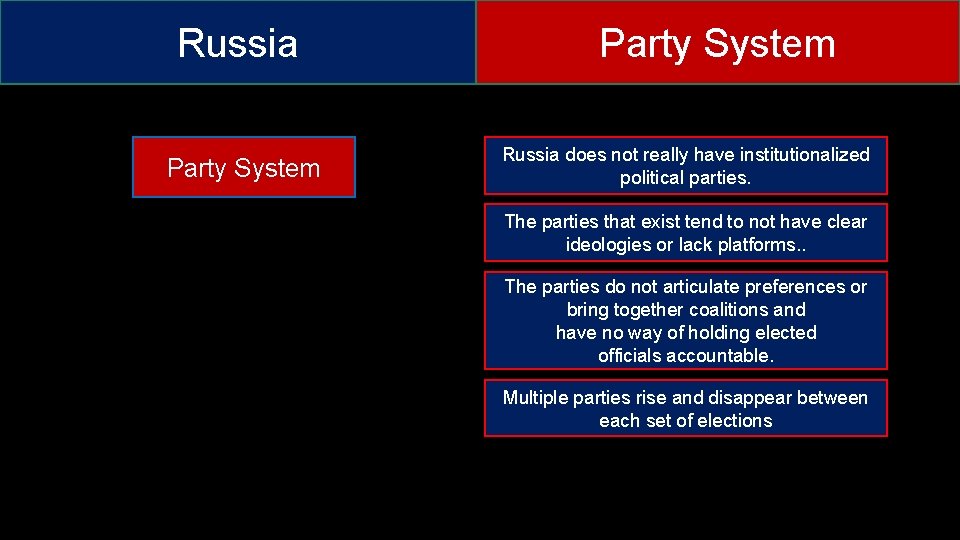 Russia

Party System

Party System

Russia does not really have institutionalized political parties.

The parties that exist tend to not have clear ideologies or lack platforms..

The parties do not articulate preferences or bring together coalitions and have no way of holding elected officials accountable.

Multiple parties rise and disappear between each set of elections